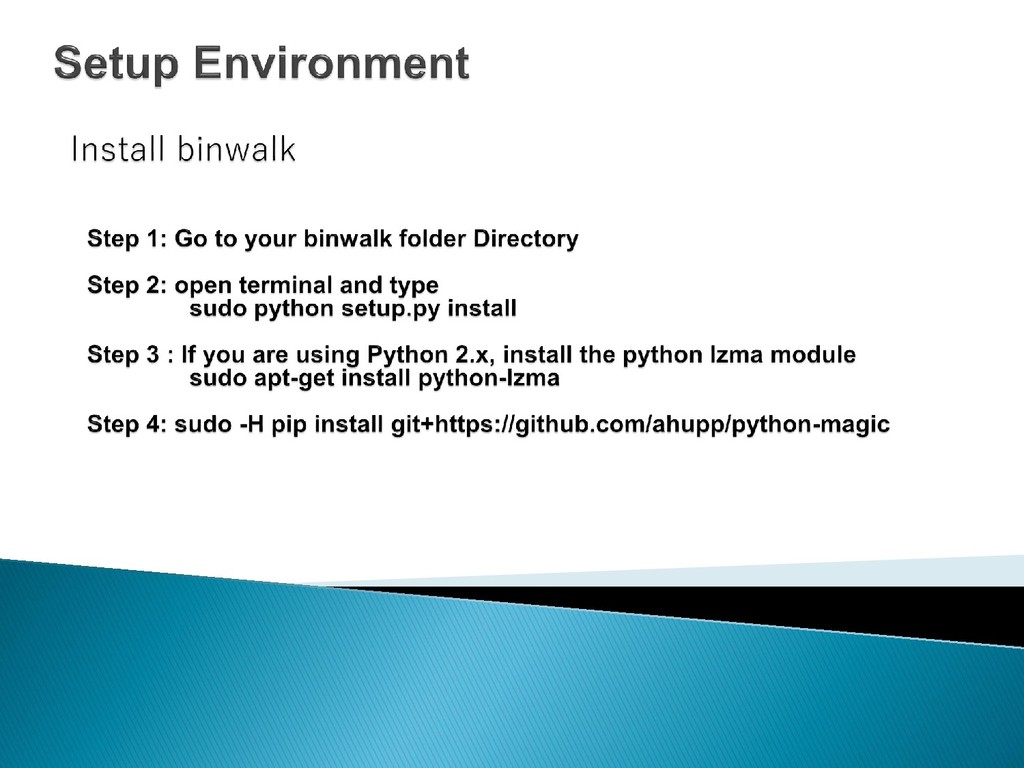 Setup Environment

Install binwalk

Step 1: Go to your binwalk folder Directory

Step 2: open terminal and type
sudo python setup.py install

Step 3 : If you are using Python 2.x, install the python lzma module
sudo apt-get install python-lzma

Step 4: sudo -H pip install git+https://github.com/ahupp/python-magic